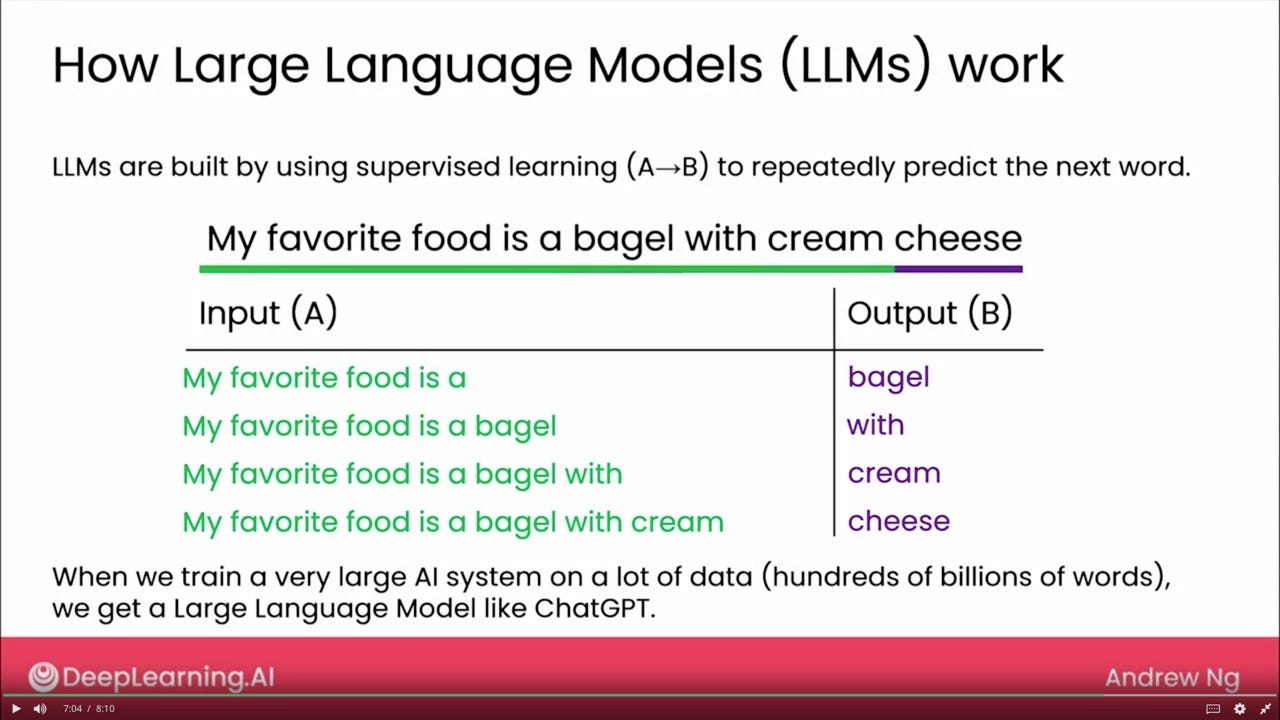 How Large Language Models (LLMs) work

LLMs are built by using supervised learning (A→B) to repeatedly predict the next word.

My favorite food is a bagel with cream cheese

| Input (A) | Output (B) |
|---|---|
| My favorite food is a | bagel |
| My favorite food is a bagel | with |
| My favorite food is a bagel with | cream |
| My favorite food is a bagel with cream | cheese |

When we train a very large AI system on a lot of data (hundreds of billions of words), we get a Large Language Model like ChatGPT.

DeepLearning.AI

Andrew Ng

7:04 / 8:10